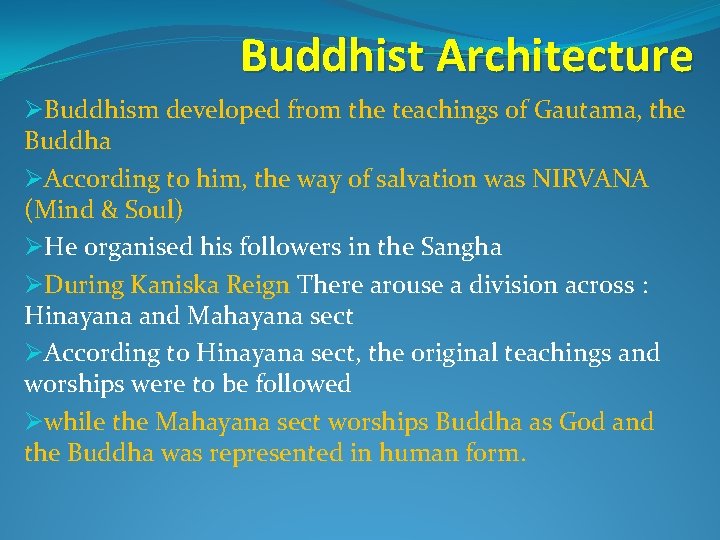 Buddhist Architecture

➢Buddhism developed from the teachings of Gautama, the Buddha

➢According to him, the way of salvation was NIRVANA (Mind & Soul)

➢He organised his followers in the Sangha

➢During Kaniska Reign There arouse a division across : Hinayana and Mahayana sect

➢According to Hinayana sect, the original teachings and worships were to be followed

➢while the Mahayana sect worships Buddha as God and the Buddha was represented in human form.